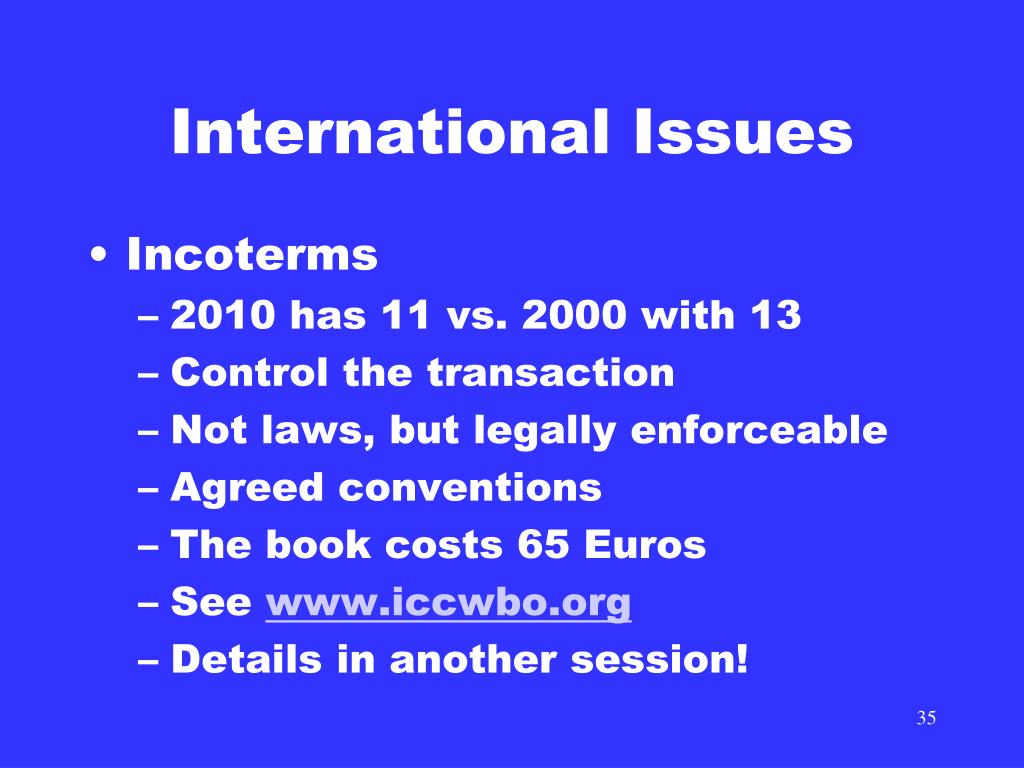 International Issues

• Incoterms
– 2010 has 11 vs. 2000 with 13
– Control the transaction
– Not laws, but legally enforceable
– Agreed conventions
– The book costs 65 Euros
– See www.iccwbo.org
– Details in another session!

35